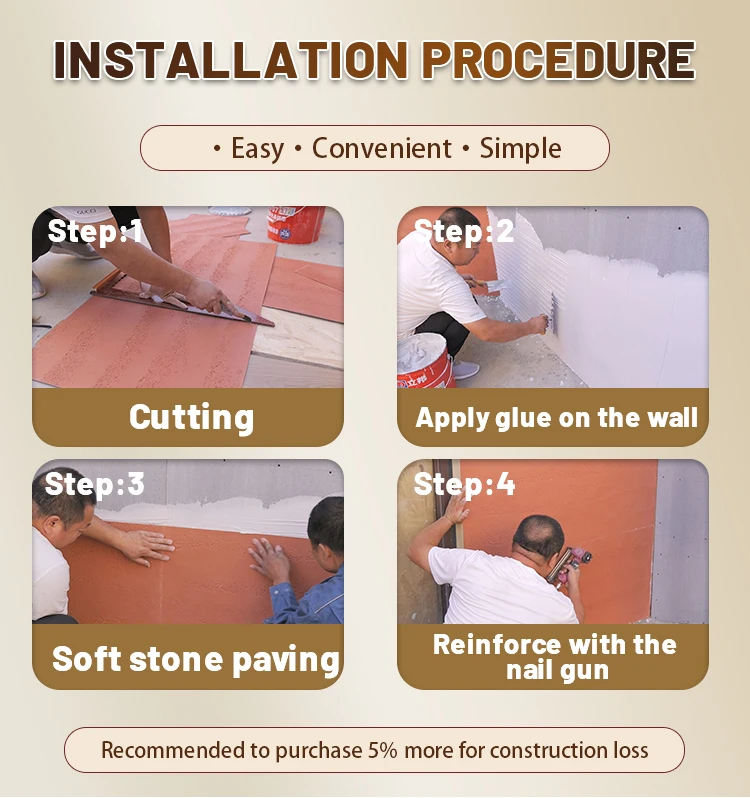 INSTALLATION PROCEDURE

• Easy • Convenient • Simple

Step:1

Cutting

Step:2

Apply glue on the wall

Step:3

Soft stone paving

Step:4

Reinforce with the nail gun

Recommended to purchase 5% more for construction loss